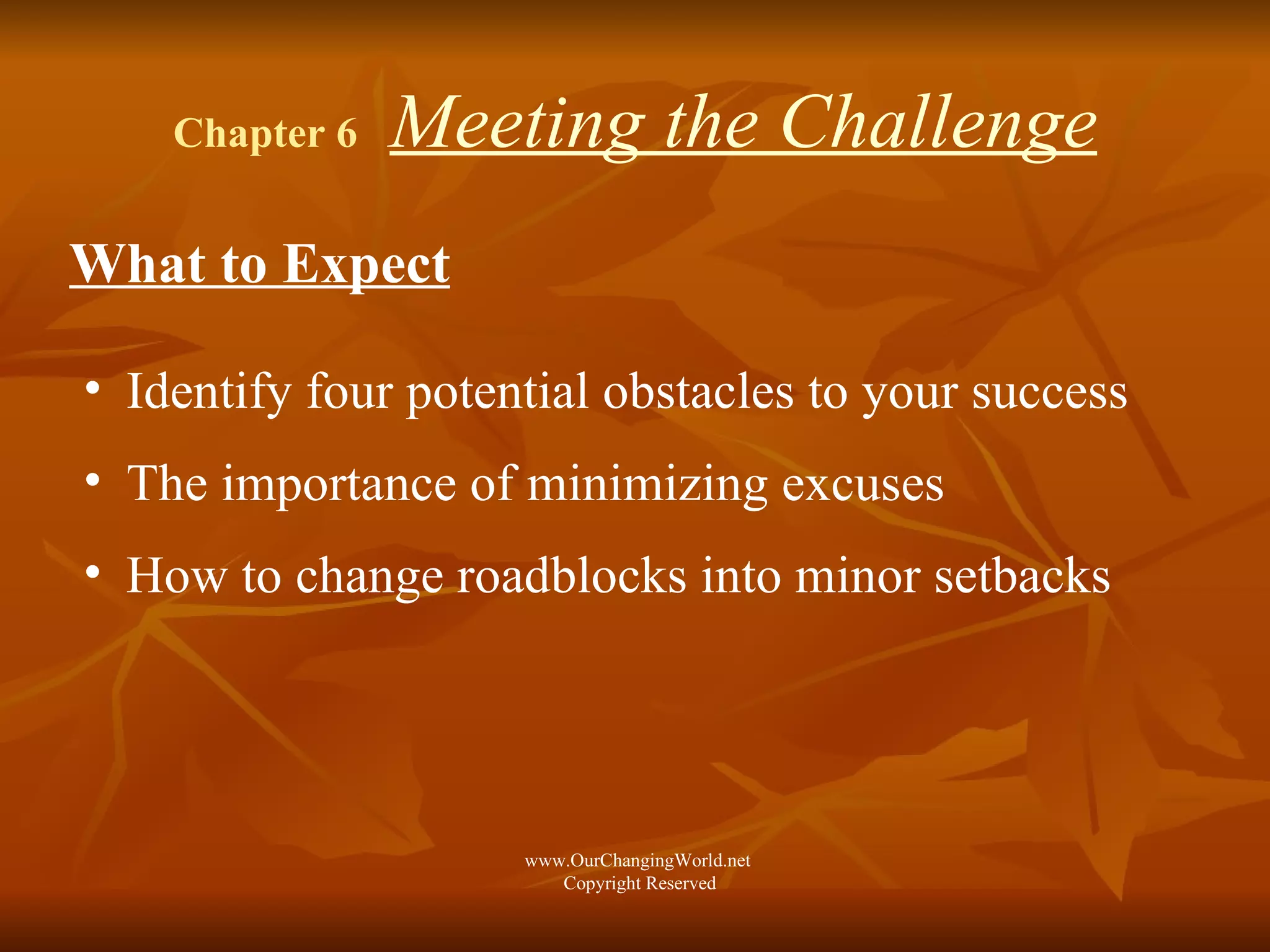 Chapter 6 Meeting the Challenge

What to Expect

• Identify four potential obstacles to your success
• The importance of minimizing excuses
• How to change roadblocks into minor setbacks

www.OurChangingWorld.net
Copyright Reserved